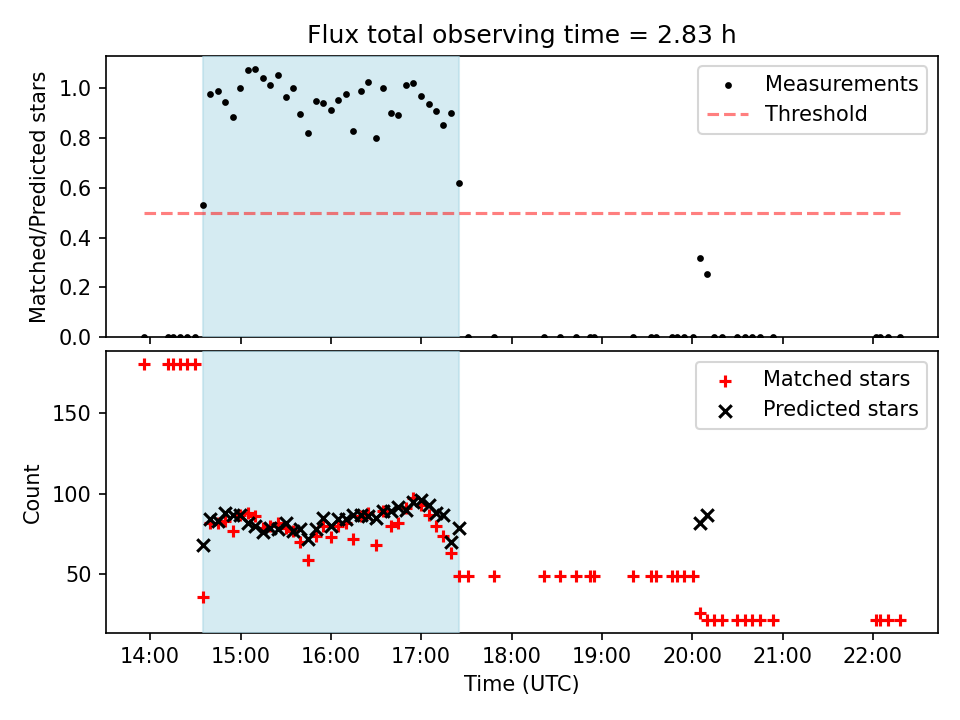 Flux total observing time = 2.83 h

Matched/Predicted stars

1.0
0.8
0.6
0.4
0.2
0.0

Measurements
Threshold

Count

150
100
50

Matched stars
Predicted stars

14:00
15:00
16:00
17:00
18:00
19:00
20:00
21:00
22:00

Time (UTC)